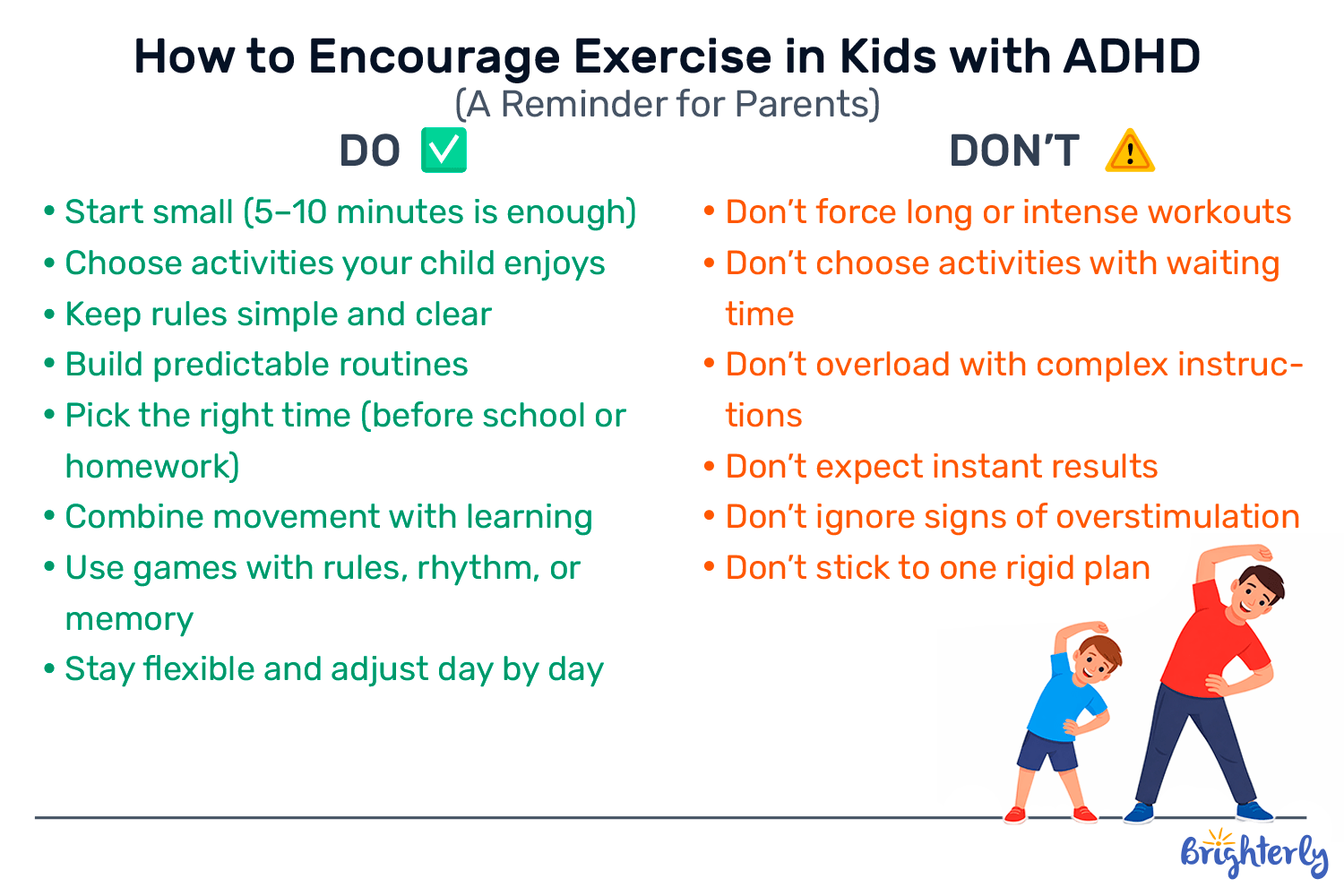 How to Encourage Exercise in Kids with ADHD
(A Reminder for Parents)

DO ✅

• Start small (5–10 minutes is enough)
• Choose activities your child enjoys
• Keep rules simple and clear
• Build predictable routines
• Pick the right time (before school or homework)
• Combine movement with learning
• Use games with rules, rhythm, or memory
• Stay flexible and adjust day by day

DON'T ⚠️

• Don't force long or intense workouts
• Don't choose activities with waiting time
• Don't overload with complex instructions
• Don't expect instant results
• Don't ignore signs of overstimulation
• Don't stick to one rigid plan

Brighterly